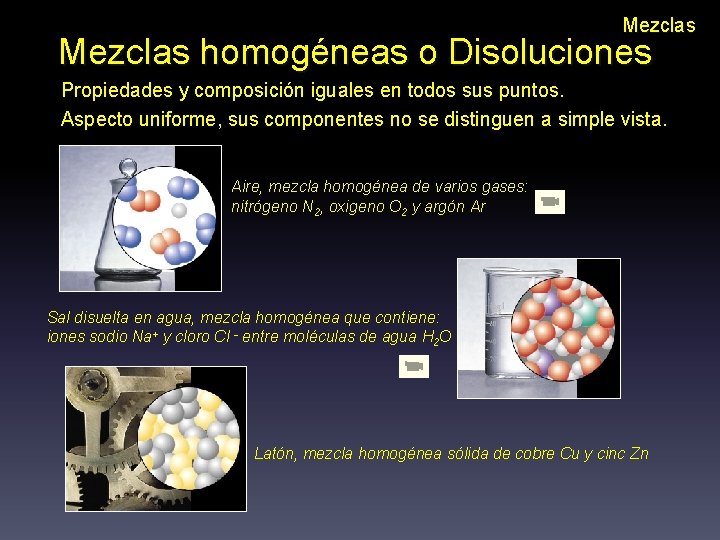 Mezclas

Mezclas homogéneas o Disoluciones

Propiedades y composición iguales en todos sus puntos.

Aspecto uniforme, sus componentes no se distinguen a simple vista.

Aire, mezcla homogénea de varios gases: nitrógeno $N_2$, oxigeno $O_2$ y argón Ar

Sal disuelta en agua, mezcla homogénea que contiene: iones sodio $Na^+$ y cloro $Cl^-$ entre moléculas de agua $H_2O$

Latón, mezcla homogénea sólida de cobre Cu y cinc Zn